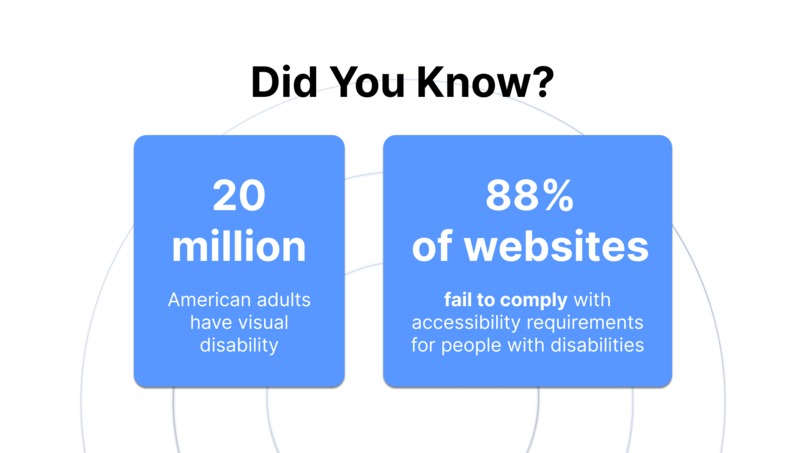 Did You Know?

20 million

American adults have visual disability

88% of websites

fail to comply with accessibility requirements for people with disabilities